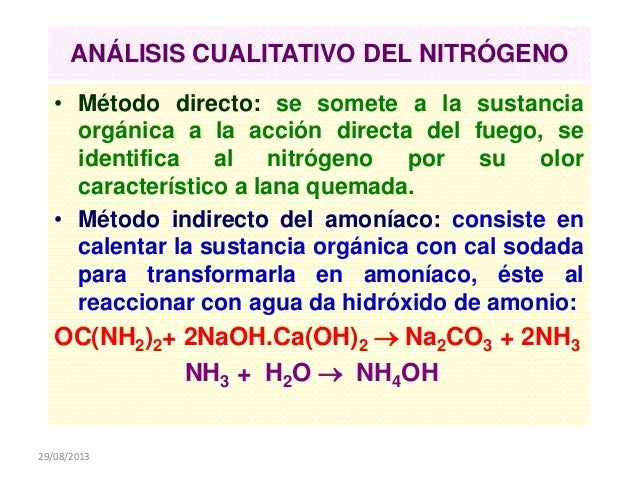 ANÁLISIS CUALITATIVO DEL NITRÓGENO

• Método directo: se somete a la sustancia orgánica a la acción directa del fuego, se identifica al nitrógeno por su olor característico a lana quemada.

• Método indirecto del amoníaco: consiste en calentar la sustancia orgánica con cal sodada para transformarla en amoníaco, éste al reaccionar con agua da hidróxido de amonio:

$OC(NH_2)_2 + 2NaOH.Ca(OH)_2 \rightarrow Na_2CO_3 + 2NH_3$

$NH_3 + H_2O \rightarrow NH_4OH$

29/08/2013